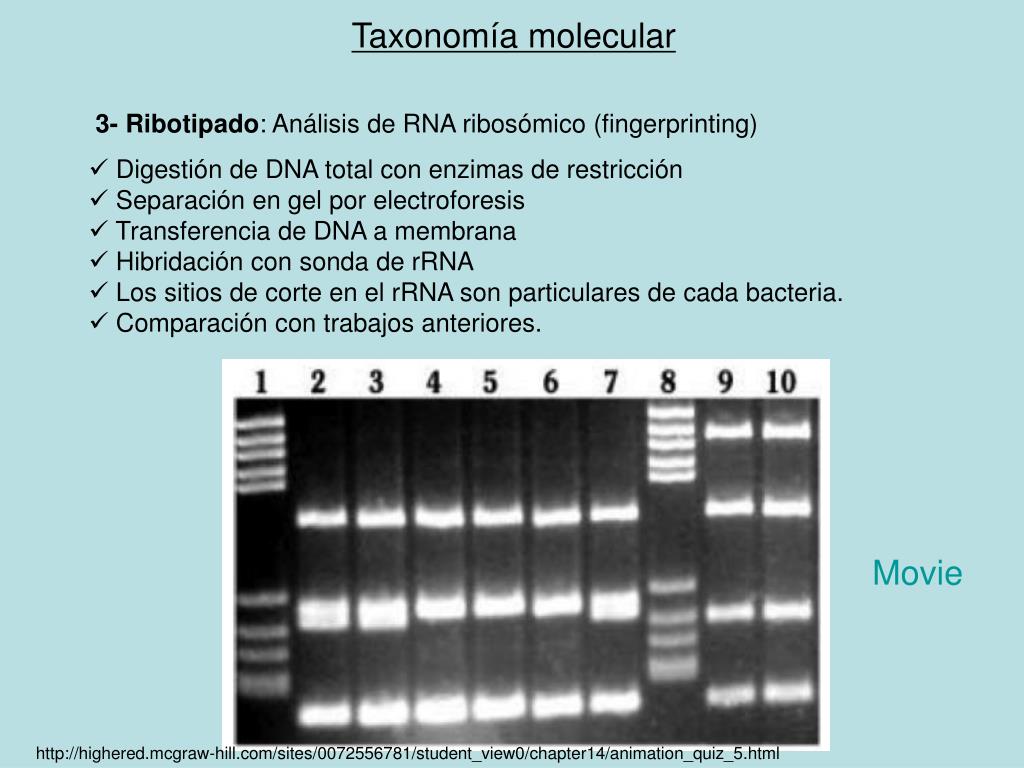 Taxonomía molecular

**3- Ribotipado**: Análisis de RNA ribosómico (fingerprinting)

✓ Digestión de DNA total con enzimas de restricción
✓ Separación en gel por electroforesis
✓ Transferencia de DNA a membrana
✓ Hibridación con sonda de rRNA
✓ Los sitios de corte en el rRNA son particulares de cada bacteria.
✓ Comparación con trabajos anteriores.

1 2 3 4 5 6 7 8 9 10

Movie

http://highered.mcgraw-hill.com/sites/0072556781/student_view0/chapter14/animation_quiz_5.html